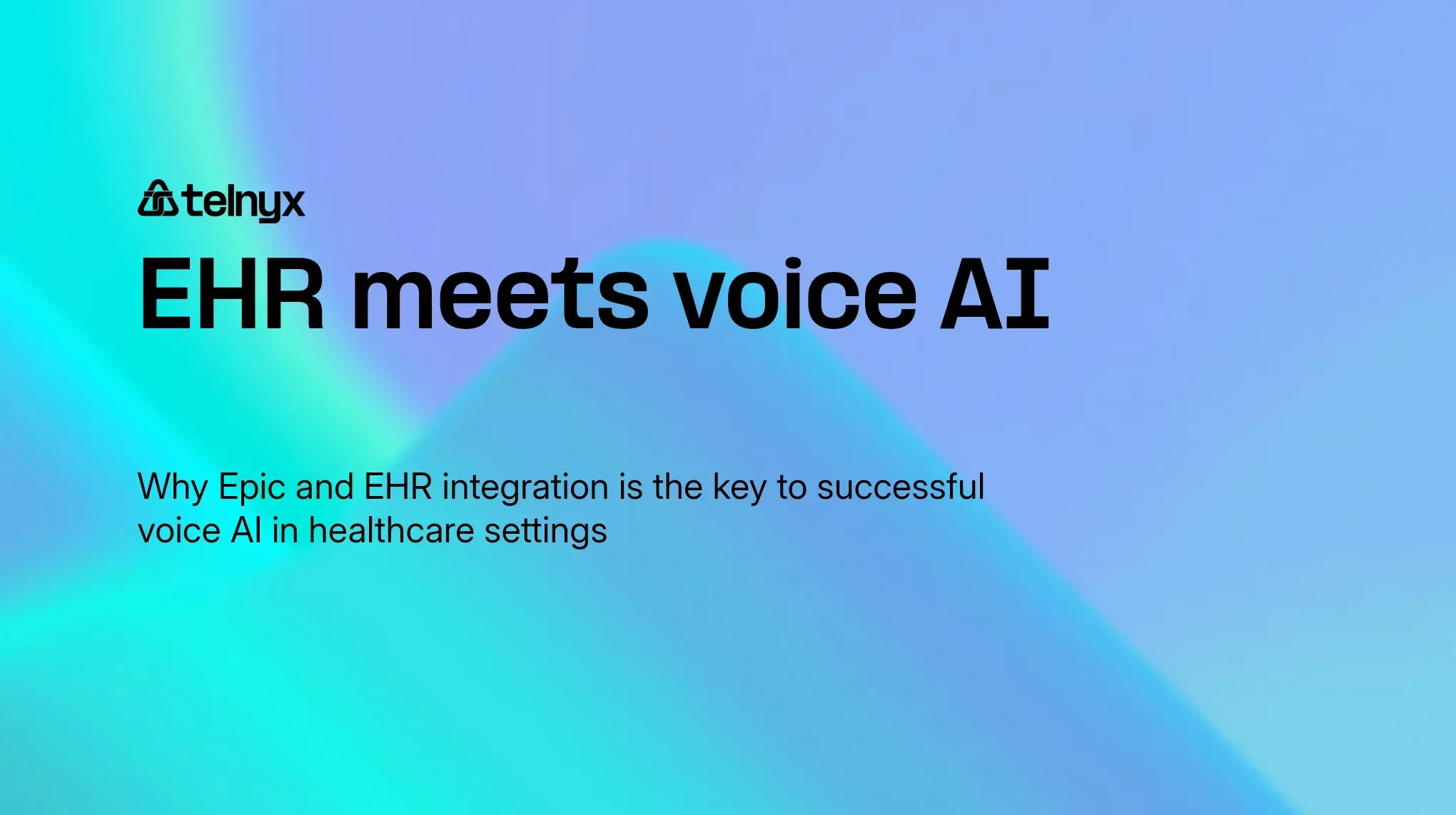 telnyx

EHR meets voice AI

Why Epic and EHR integration is the key to successful voice AI in healthcare settings